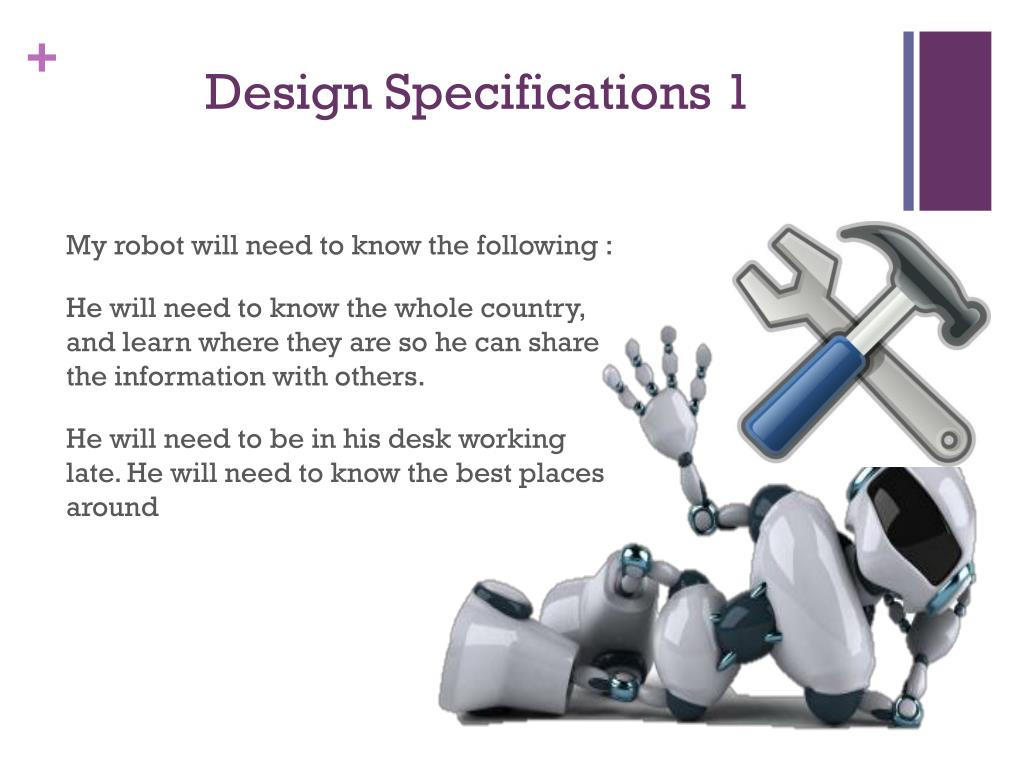 +

Design Specifications 1

My robot will need to know the following :

He will need to know the whole country, and learn where they are so he can share the information with others.

He will need to be in his desk working late. He will need to know the best places around